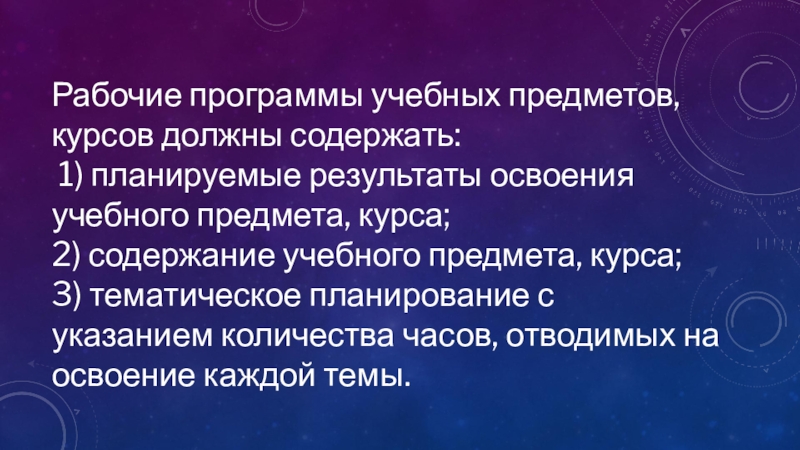 Рабочие программы учебных предметов, курсов должны содержать:
1) планируемые результаты освоения учебного предмета, курса;
2) содержание учебного предмета, курса;
3) тематическое планирование с указанием количества часов, отводимых на освоение каждой темы.